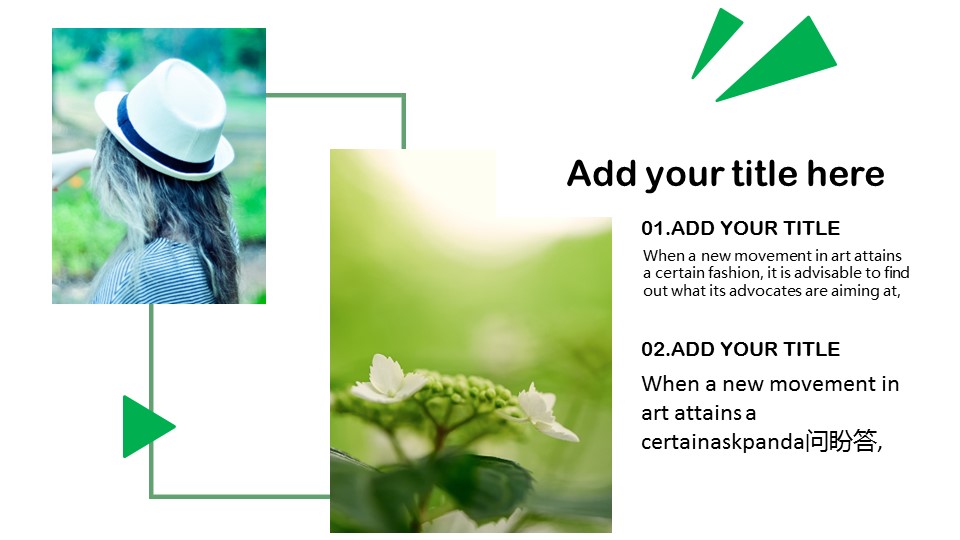 Add your title here

01.ADD YOUR TITLE

When a new movement in art attains a certain fashion, it is advisable to find out what its advocates are aiming at,

02.ADD YOUR TITLE

When a new movement in art attains a certainaskpanda问盼答,